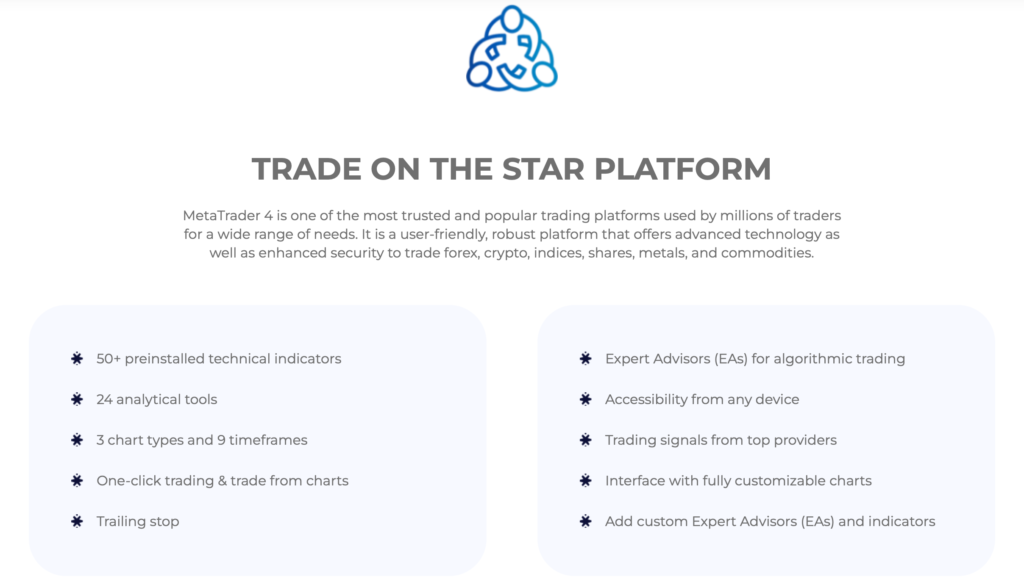 TRADE ON THE STAR PLATFORM

MetaTrader 4 is one of the most trusted and popular trading platforms used by millions of traders for a wide range of needs. It is a user-friendly, robust platform that offers advanced technology as well as enhanced security to trade forex, crypto, indices, shares, metals, and commodities.

50+ preinstalled technical indicators

24 analytical tools

3 chart types and 9 timeframes

One-click trading & trade from charts

Trailing stop

Expert Advisors (EAs) for algorithmic trading

Accessibility from any device

Trading signals from top providers

Interface with fully customizable charts

Add custom Expert Advisors (EAs) and indicators